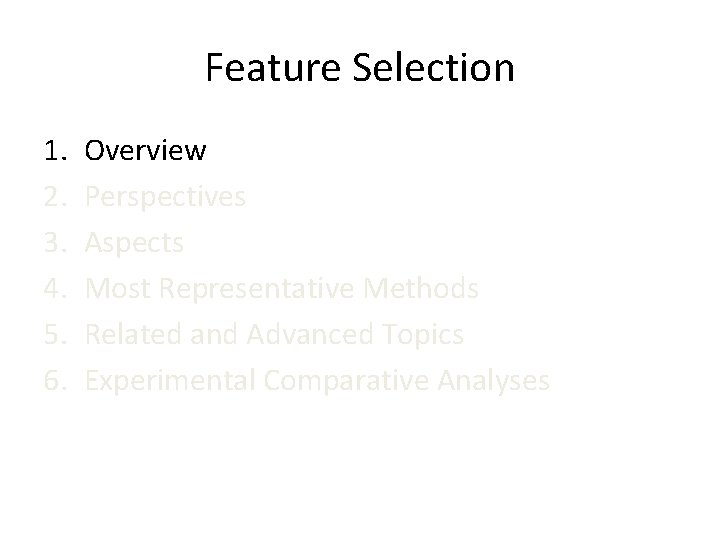 Feature Selection

1. Overview
2. Perspectives
3. Aspects
4. Most Representative Methods
5. Related and Advanced Topics
6. Experimental Comparative Analyses